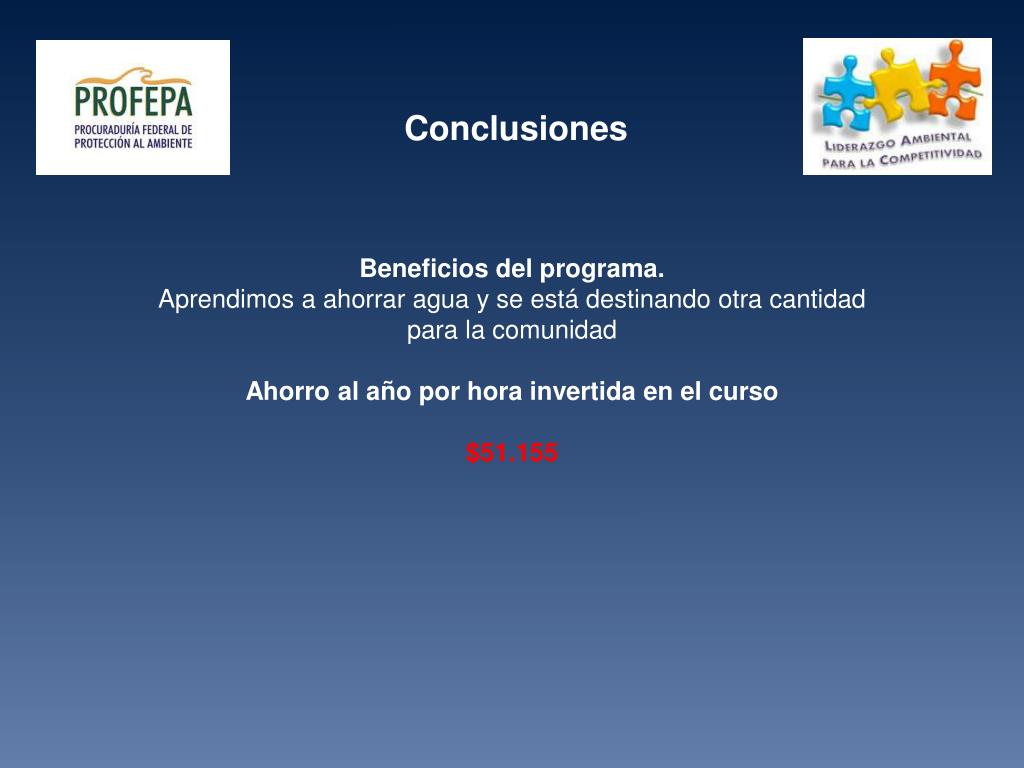 PROFEPA
PROCURADURÍA FEDERAL DE PROTECCIÓN AL AMBIENTE

Conclusiones

LIDERAZGO AMBIENTAL PARA LA COMPETITIVIDAD

Beneficios del programa.
Aprendimos a ahorrar agua y se está destinando otra cantidad para la comunidad

Ahorro al año por hora invertida en el curso

$51.155